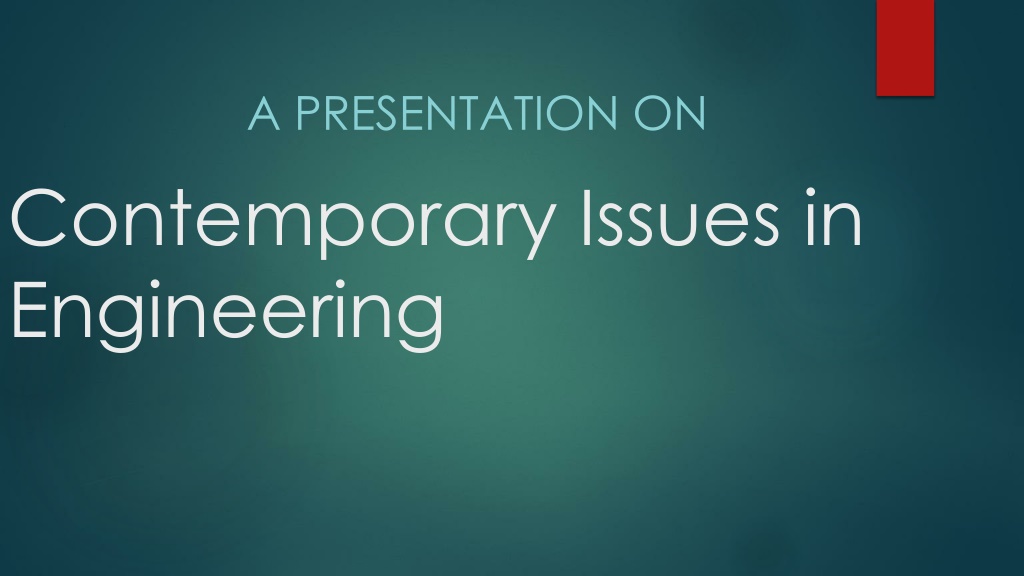 A PRESENTATION ON

Contemporary Issues in Engineering